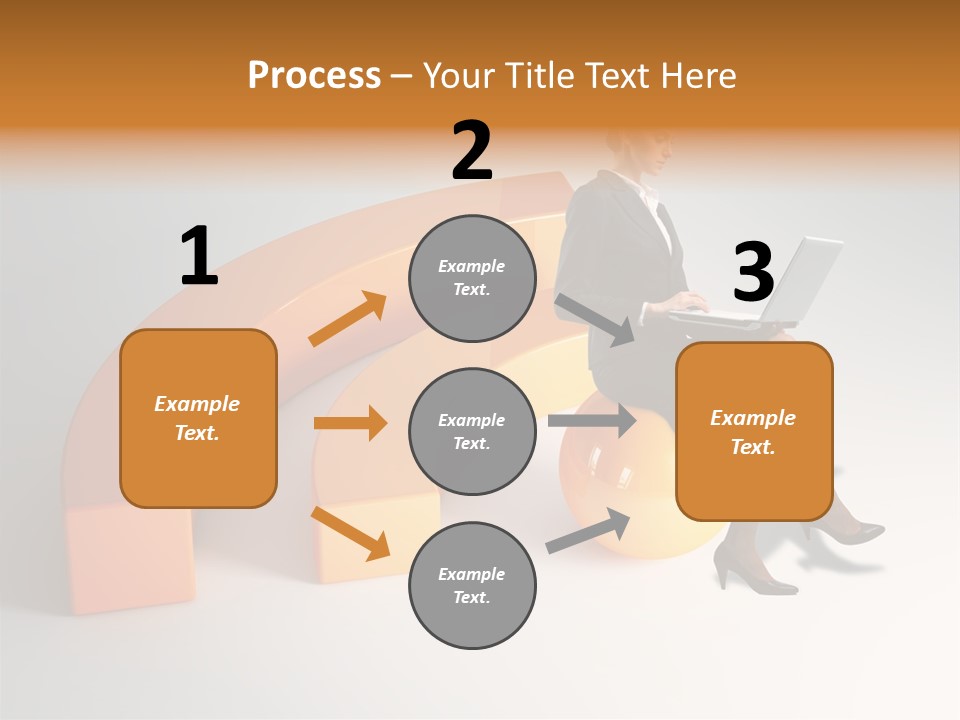 Process – Your Title Text Here

1

Example Text.

2

Example Text.

Example Text.

Example Text.

3

Example Text.